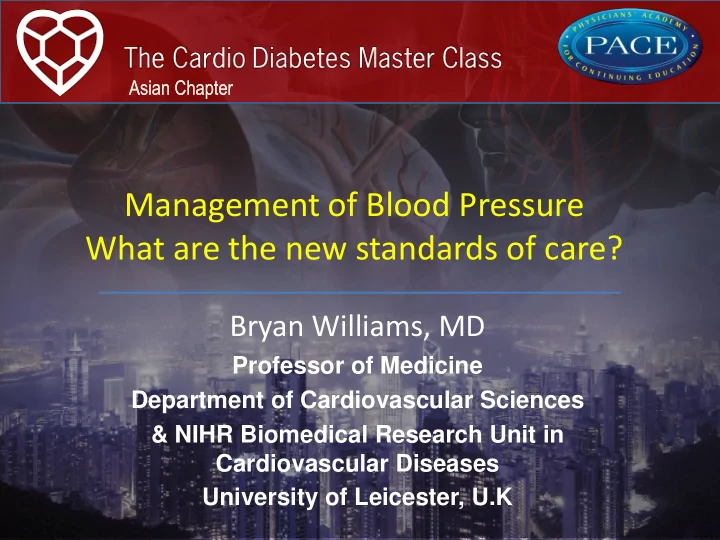 The Cardio Diabetes Master Class
Asian Chapter

PHYSICIANS' ACADEMY
PACE
FOR CONTINUING EDUCATION

Management of Blood Pressure
What are the new standards of care?

Bryan Williams, MD
Professor of Medicine
Department of Cardiovascular Sciences
& NIHR Biomedical Research Unit in Cardiovascular Diseases
University of Leicester, U.K